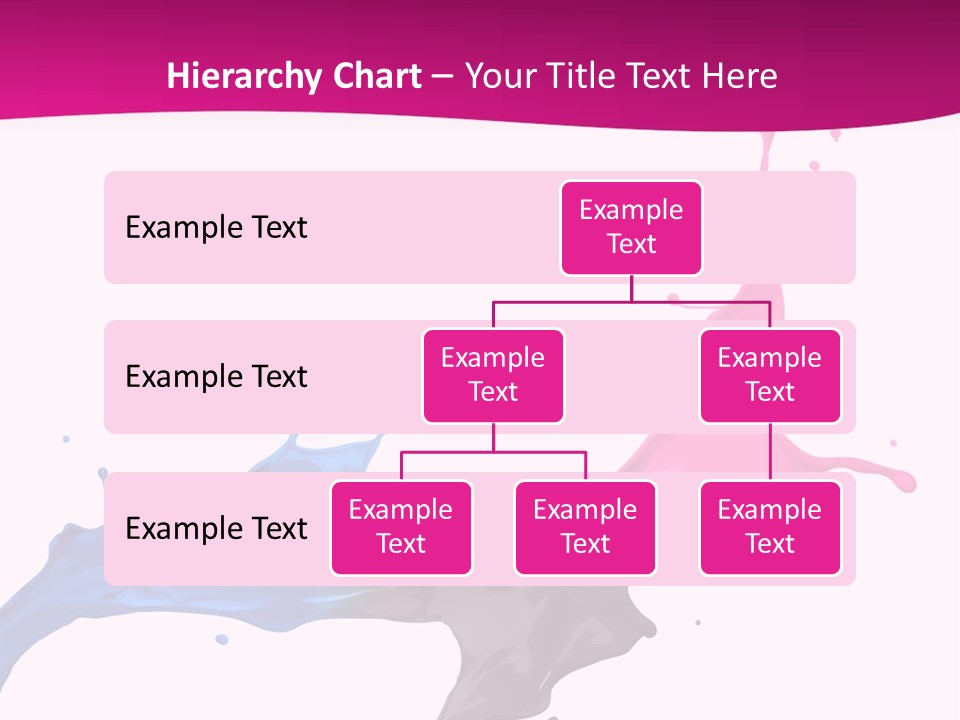 Hierarchy Chart – Your Title Text Here

Example Text

Example Text

Example Text

Example Text

Example Text

Example Text

Example Text

Example Text

Example Text